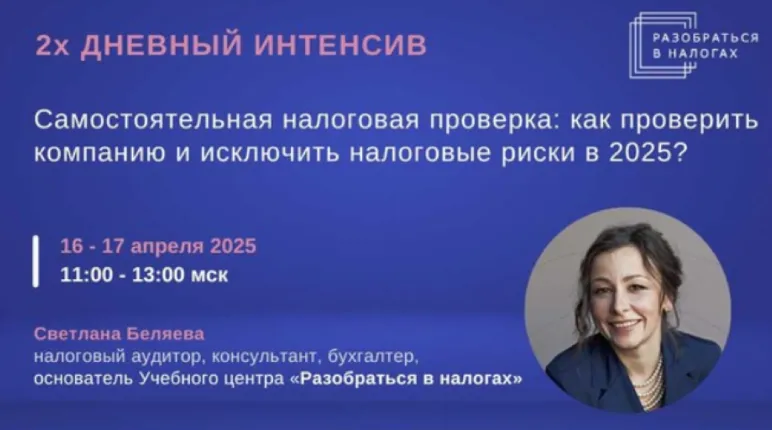 2х ДНЕВНЫЙ ИНТЕНСИВ

РАЗОБРАТЬСЯ В НАЛОГАХ

Самостоятельная налоговая проверка: как проверить компанию и исключить налоговые риски в 2025?

16 - 17 апреля 2025
11:00 - 13:00 мск

Светлана Беляева
налоговый аудитор, консультант, бухгалтер, основатель Учебного центра «Разобраться в налогах»